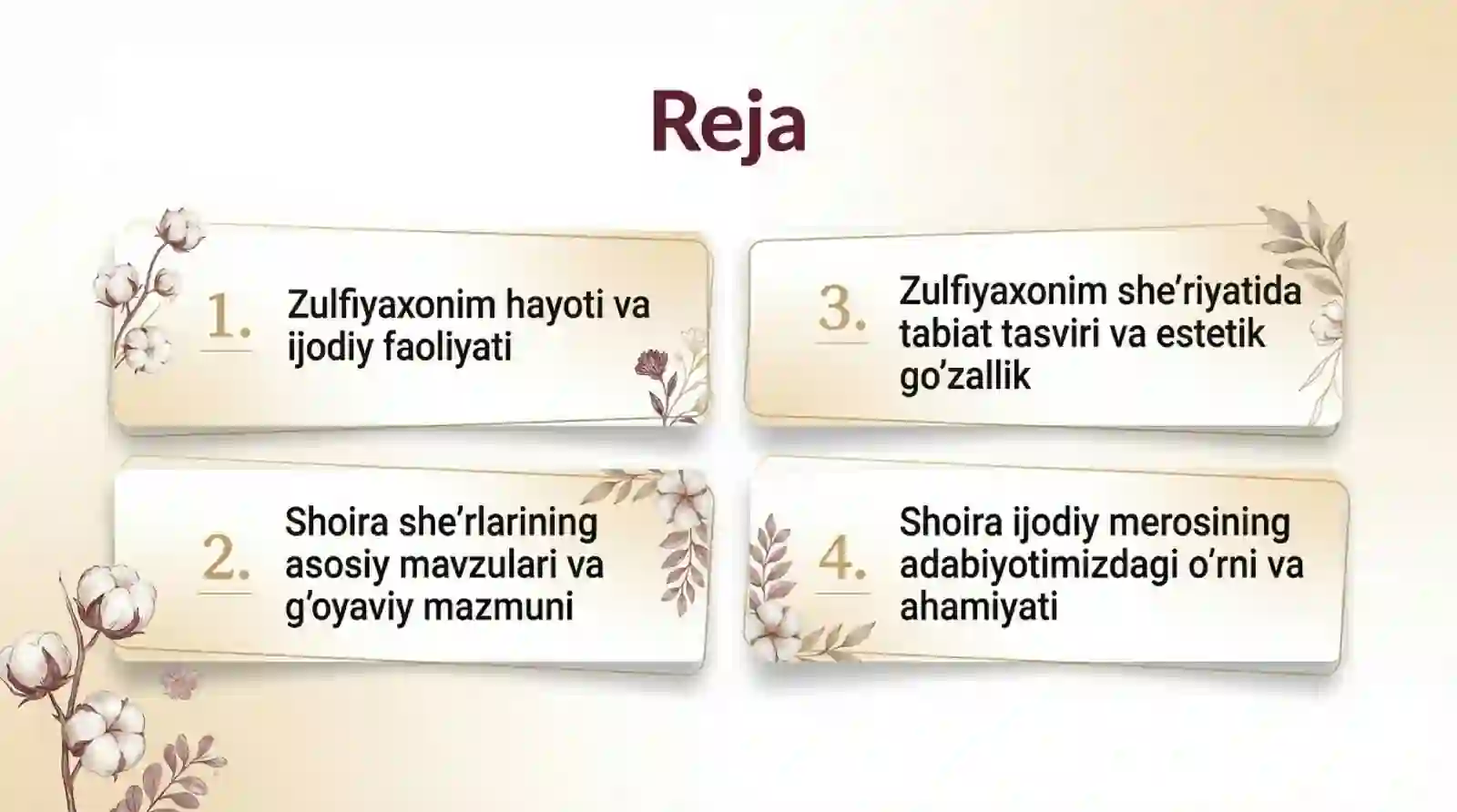 Reja

1. Zulfiyaxonim hayoti va ijodiy faoliyati

2. Shoira she’rlarining asosiy mavzulari va g’oyaviy mazmuni

3. Zulfiyaxonim she’riyatida tabiat tasviri va estetik go’zallik

4. Shoira ijodiy merosining adabiyotimizdagi o’rni va ahamiyati